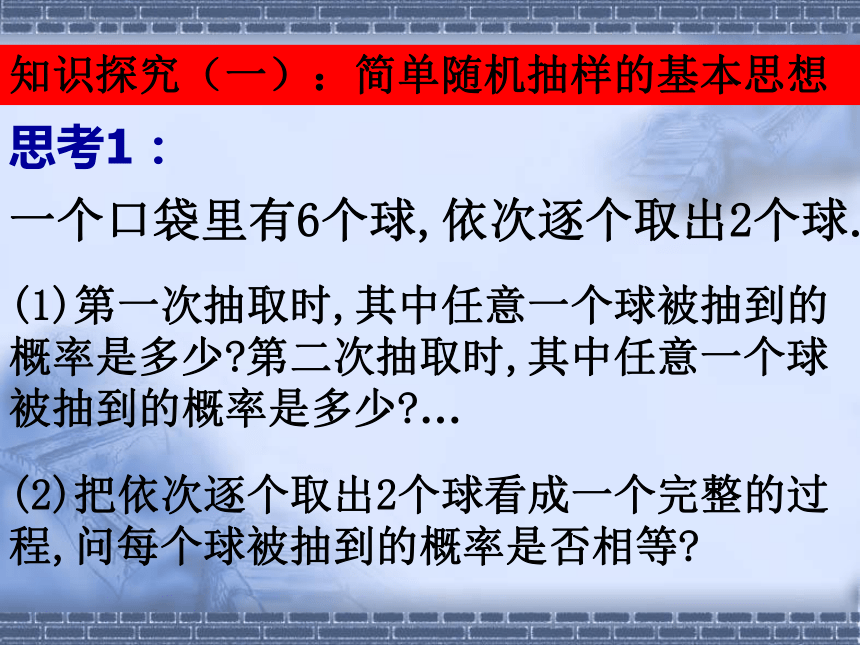 知识探究（一）：简单随机抽样的基本思想

思考1：

一个口袋里有6个球,依次逐个取出2个球.

(1)第一次抽取时,其中任意一个球被抽到的概率是多少?第二次抽取时,其中任意一个球被抽到的概率是多少?...

(2)把依次逐个取出2个球看成一个完整的过程,问每个球被抽到的概率是否相等?